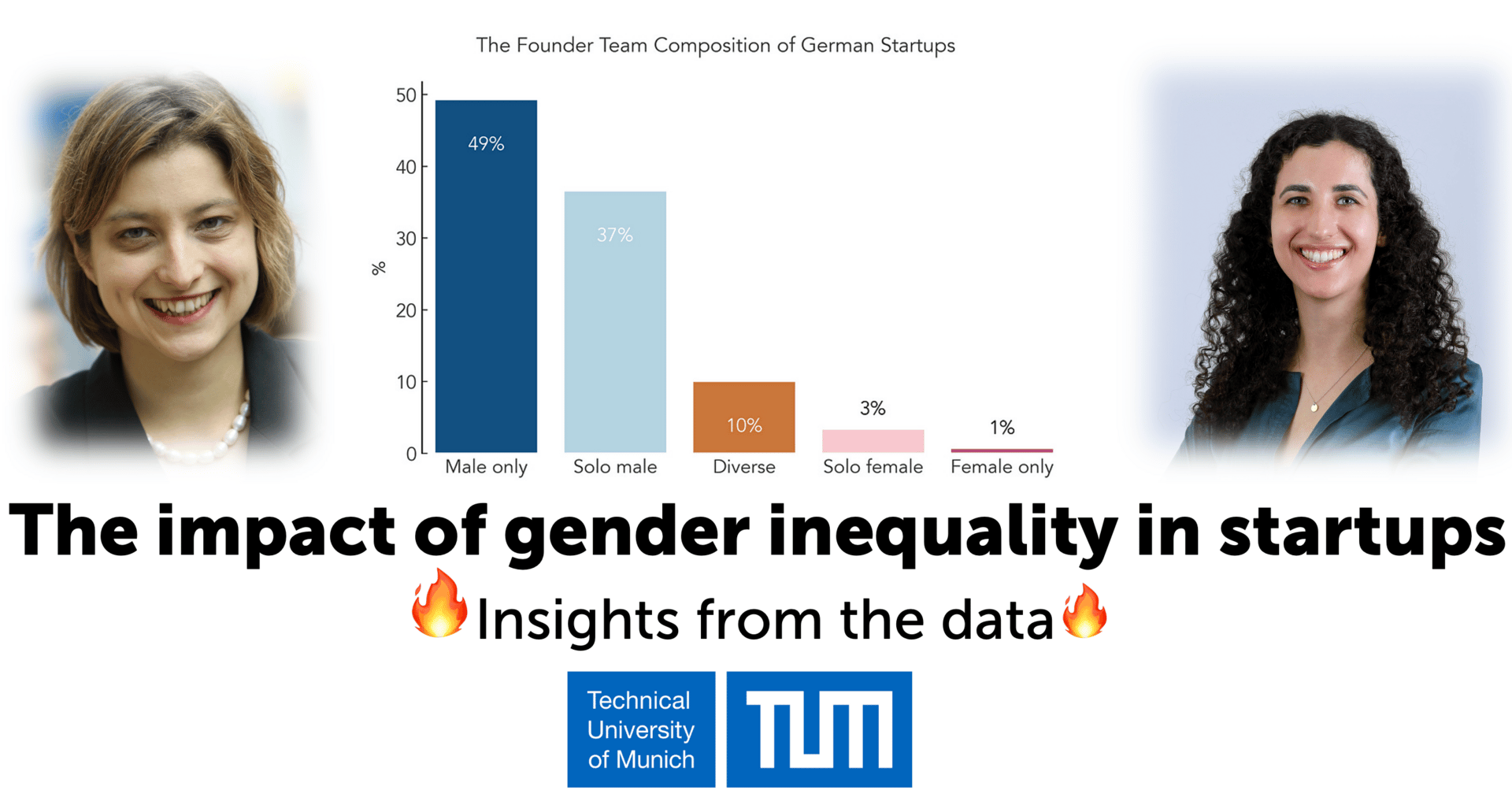 The Founder Team Composition of German Startups

%

50
40
30
20
10
0

49%
37%
10%
3%
1%

Male only
Solo male
Diverse
Solo female
Female only

The impact of gender inequality in startups

🔥Insights from the data🔥

Technical University of Munich

TUM